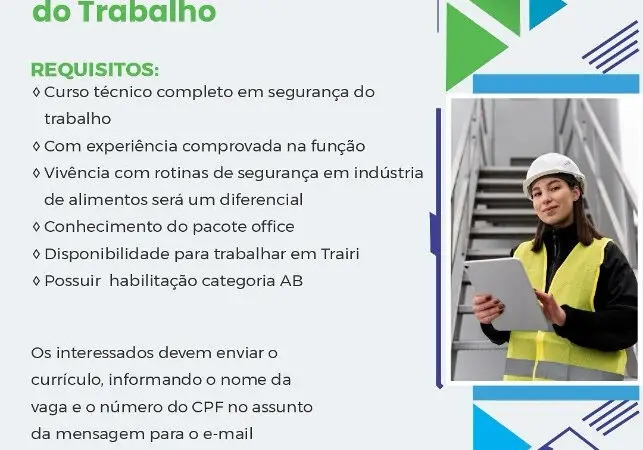 do Trabalho

REQUISITOS:
◊ Curso técnico completo em segurança do trabalho
◊ Com experiência comprovada na função
◊ Vivência com rotinas de segurança em indústria de alimentos será um diferencial
◊ Conhecimento do pacote office
◊ Disponibilidade para trabalhar em Trairi
◊ Possuir habilitação categoria AB

Os interessados devem enviar o currículo, informando o nome da vaga e o número do CPF no assunto da mensagem para o e-mail